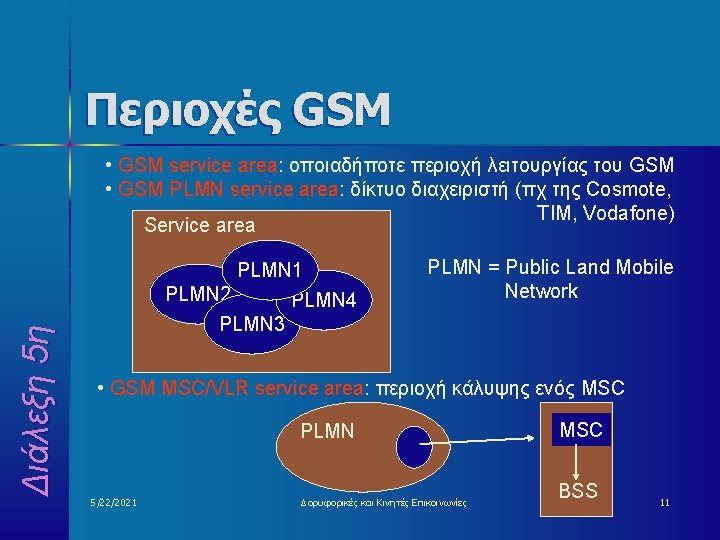 Περιοχές GSM

• GSM service area: οποιαδήποτε περιοχή λειτουργίας του GSM
• GSM PLMN service area: δίκτυο διαχειριστή (πχ της Cosmote, TIM, Vodafone)

Service area

PLMN1
PLMN2
PLMN4
PLMN3

PLMN = Public Land Mobile Network

• GSM MSC/VLR service area: περιοχή κάλυψης ενός MSC

PLMN

MSC

BSS

Διάλεξη 5η

5/22/2021

Δορυφορικές και Κινητές Επικοινωνίες

11